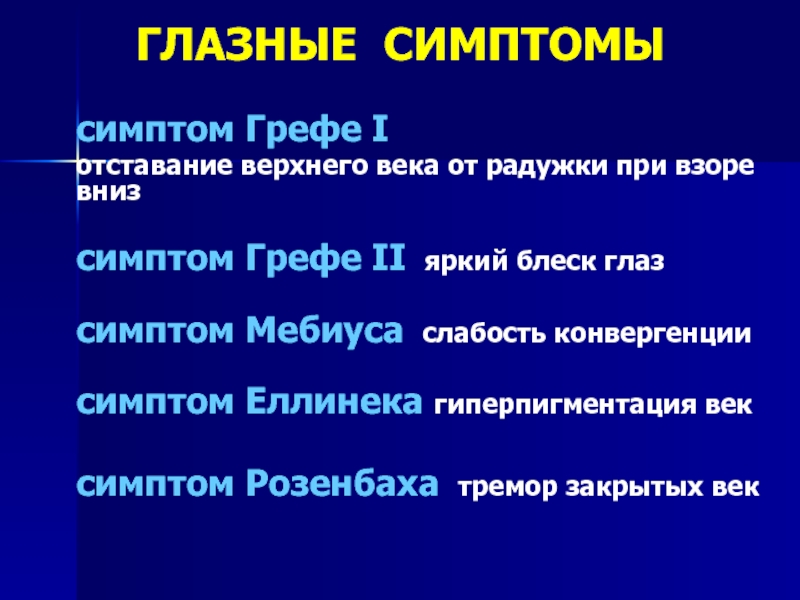 ГЛАЗНЫЕ СИМПТОМЫ

симптом Грефе I
отставание верхнего века от радужки при взоре вниз

симптом Грефе II яркий блеск глаз

симптом Мебиуса слабость конвергенции

симптом Еллинека гиперпигментация век

симптом Розенбаха тремор закрытых век